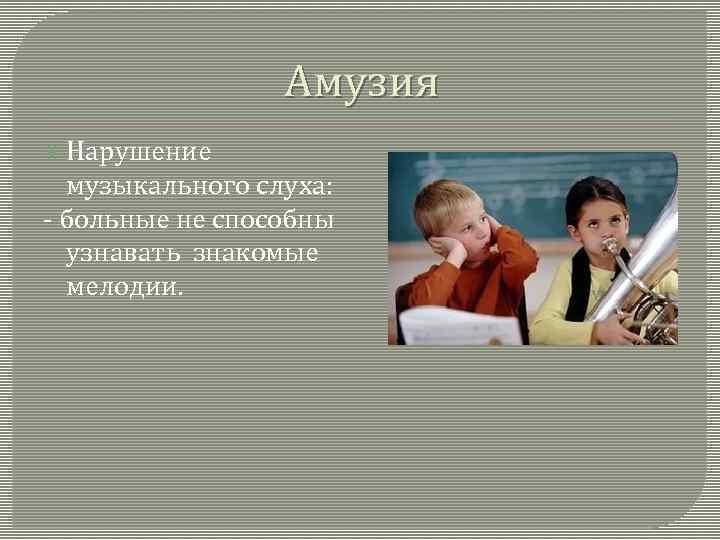 Амузия

Нарушение музыкального слуха:
- больные не способны узнавать знакомые мелодии.